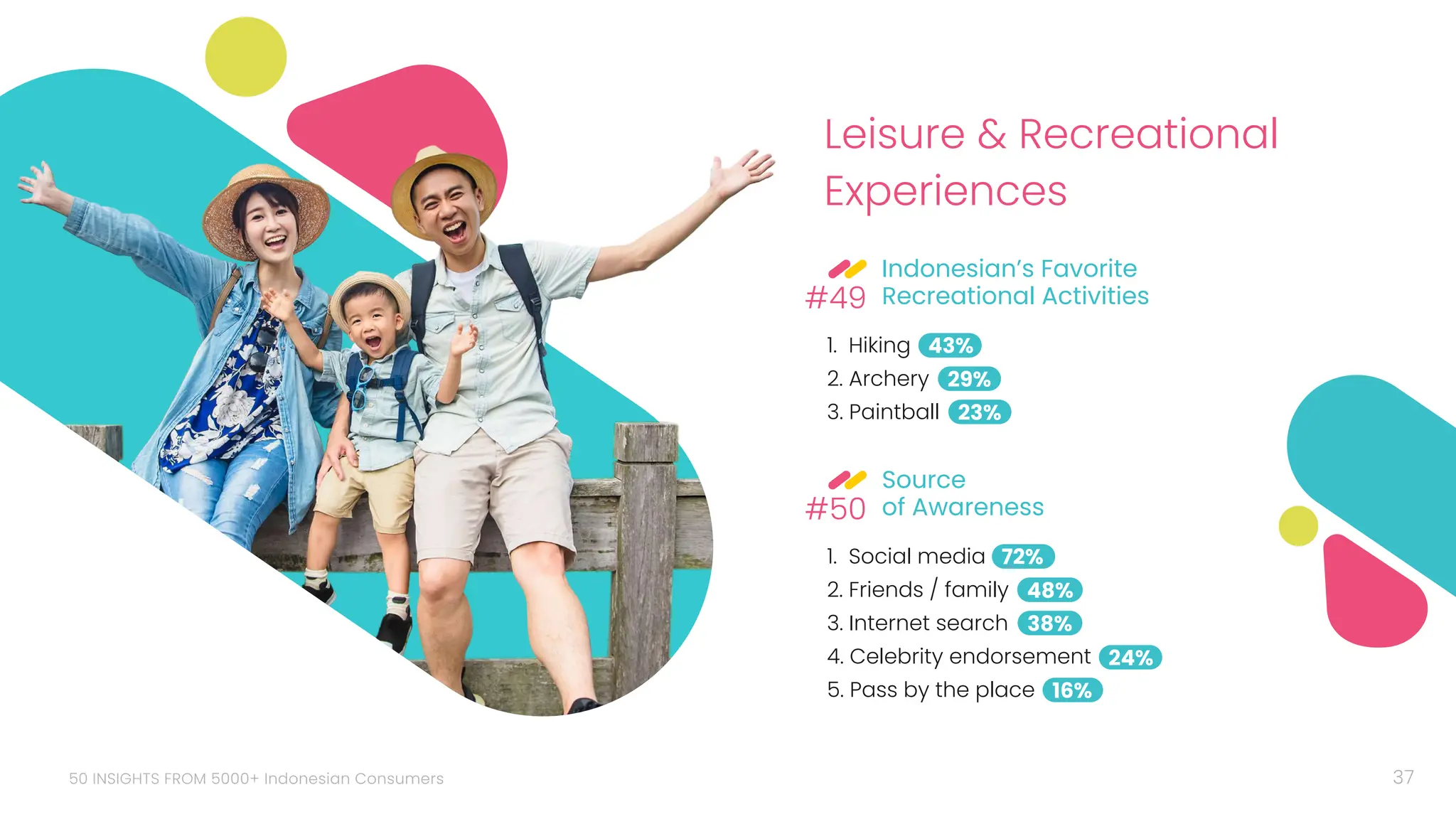 Leisure & Recreational Experiences

#49 Indonesian's Favorite Recreational Activities

1. Hiking 43%
2. Archery 29%
3. Paintball 23%

#50 Source of Awareness

1. Social media 72%
2. Friends / family 48%
3. Internet search 38%
4. Celebrity endorsement 24%
5. Pass by the place 16%

50 INSIGHTS FROM 5000+ Indonesian Consumers

37